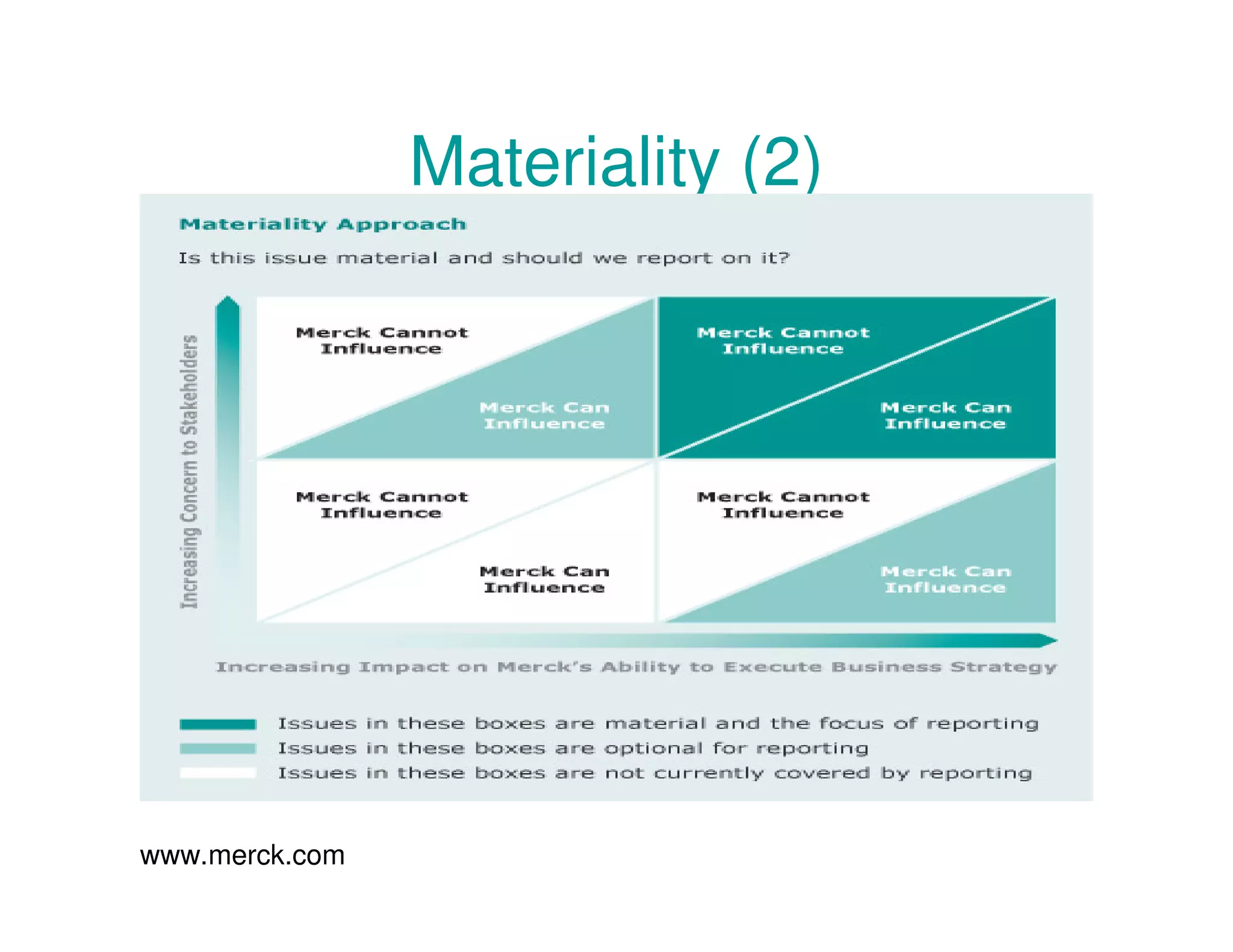 Materiality (2)

Materiality Approach

Is this issue material and should we report on it?

Increasing Concern to Stakeholders

Merck Cannot Influence

Merck Can Influence

Merck Cannot Influence

Merck Can Influence

Merck Cannot Influence

Merck Can Influence

Merck Cannot Influence

Merck Can Influence

Increasing Impact on Merck's Ability to Execute Business Strategy

Issues in these boxes are material and the focus of reporting

Issues in these boxes are optional for reporting

Issues in these boxes are not currently covered by reporting

www.merck.com